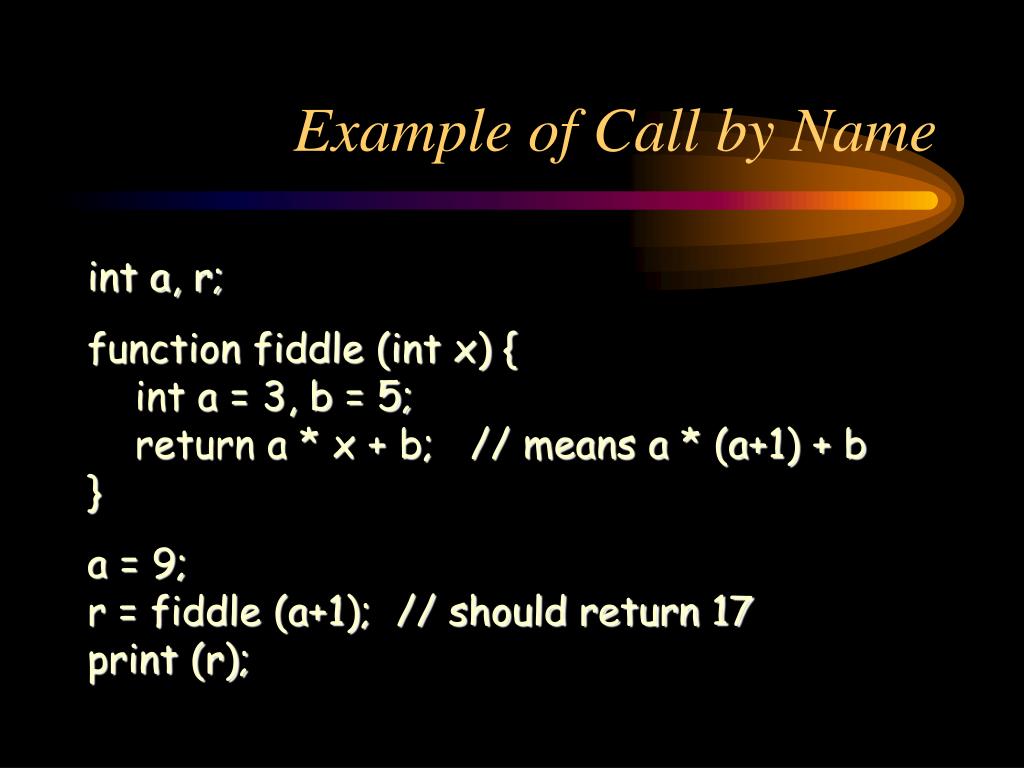 Example of Call by Name

int a, r;

function fiddle (int x) {
int a = 3, b = 5;
return a * x + b; // means a * (a+1) + b
}

a = 9;
r = fiddle (a+1); // should return 17
print (r);